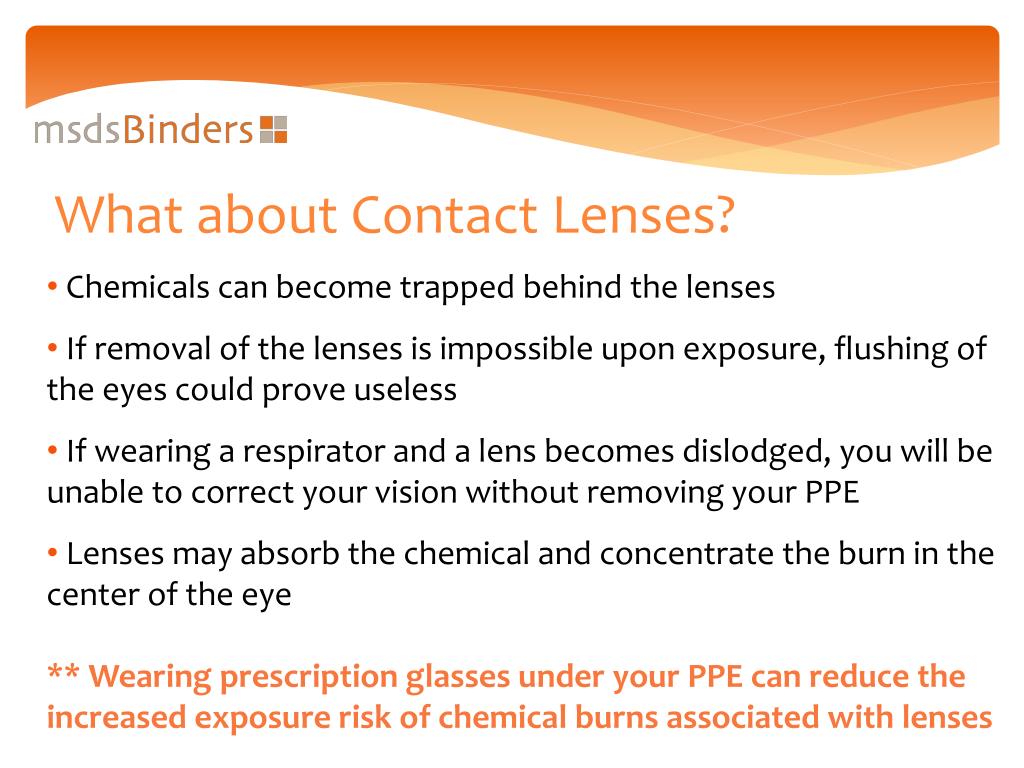 msdsBinders

What about Contact Lenses?

• Chemicals can become trapped behind the lenses

• If removal of the lenses is impossible upon exposure, flushing of the eyes could prove useless

• If wearing a respirator and a lens becomes dislodged, you will be unable to correct your vision without removing your PPE

• Lenses may absorb the chemical and concentrate the burn in the center of the eye

** Wearing prescription glasses under your PPE can reduce the increased exposure risk of chemical burns associated with lenses